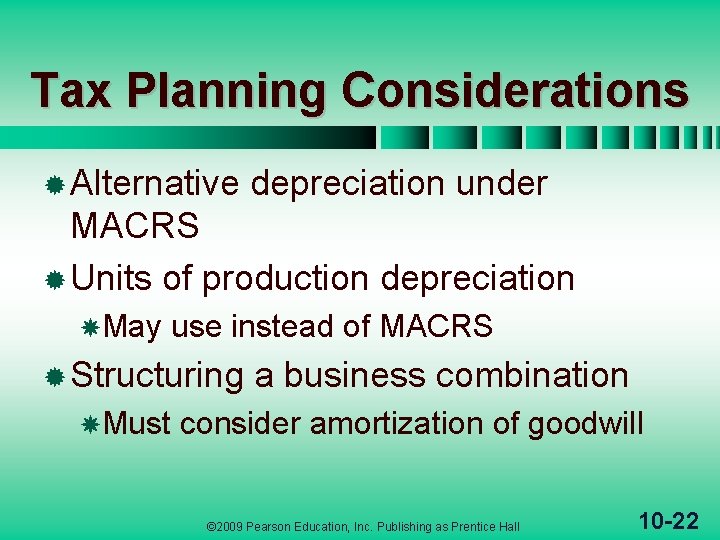 Tax Planning Considerations

Alternative depreciation under MACRS

Units of production depreciation

May use instead of MACRS

Structuring a business combination

Must consider amortization of goodwill

©2009 Pearson Education, Inc. Publishing as Prentice Hall

10-22